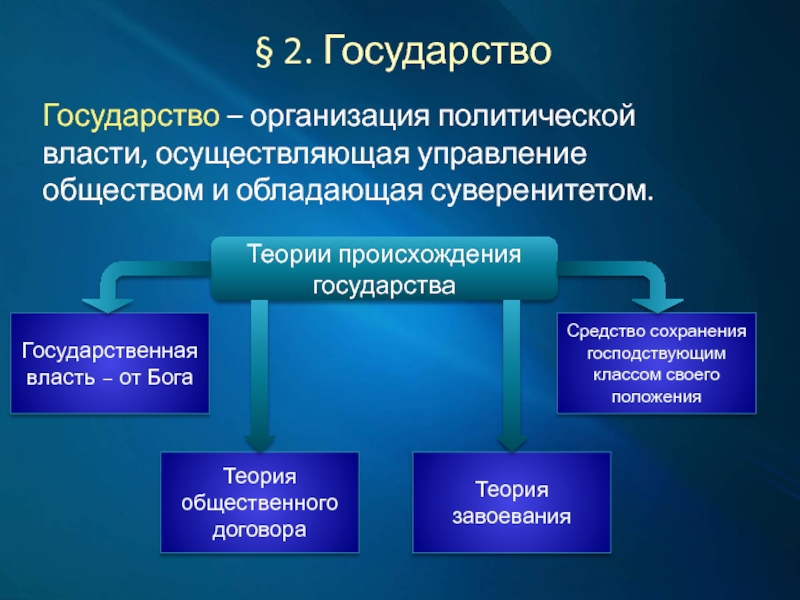 § 2. Государство

Государство – организация политической власти, осуществляющая управление обществом и обладающая суверенитетом.

Теории происхождения государства

Государственная власть – от Бога

Теория общественного договора

Теория завоевания

Средство сохранения господствующим классом своего положения